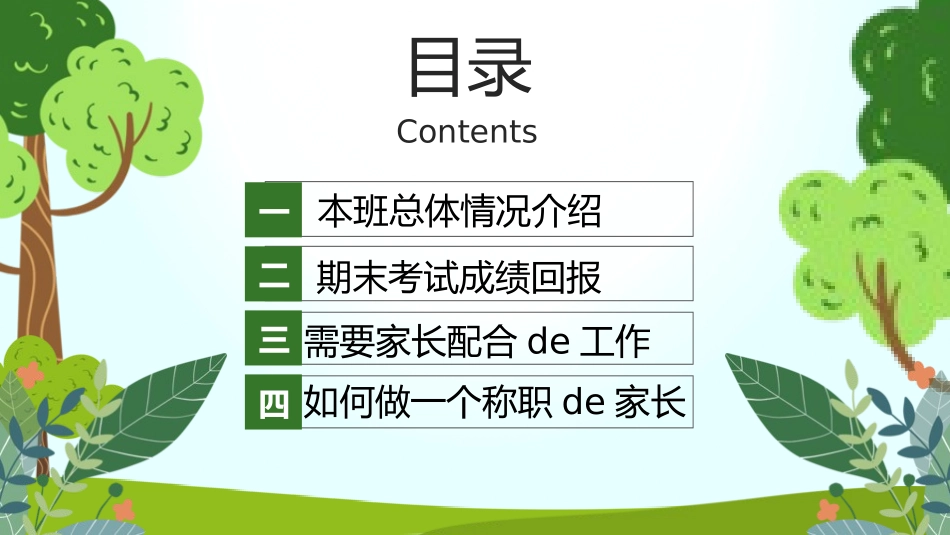 目录
Contents

一 本班总体情况介绍

二 期末考试成绩回报

三 需要家长配合 de 工作

四 如何做一个称职 de 家长